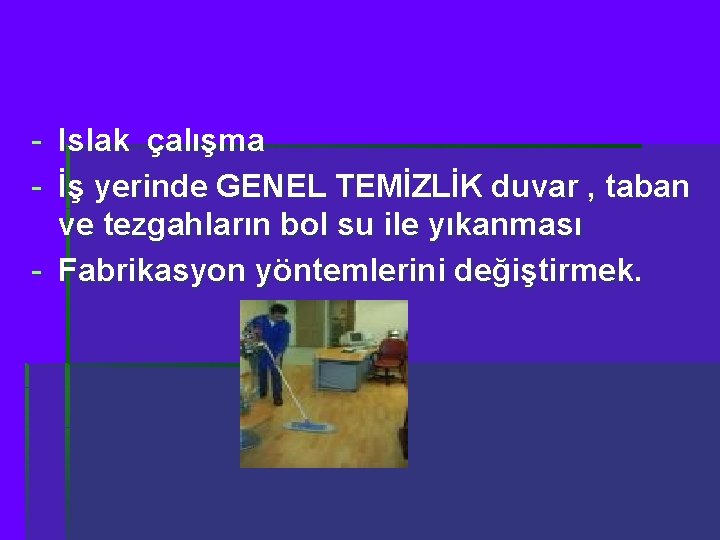 - Islak  çalışma
- İş yerinde GENEL TEMİZLİK duvar , taban ve tezgahların bol su ile yıkanması
- Fabrikasyon yöntemlerini değiştirmek.